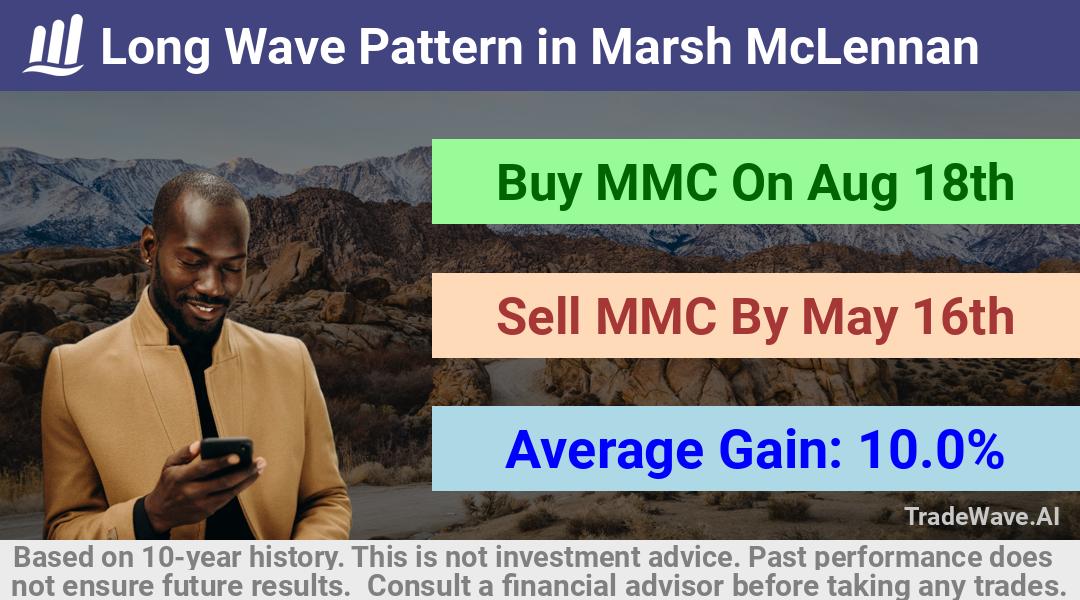 Long Wave Pattern in Marsh McLennan

Buy MMC On Aug 18th

Sell MMC By May 16th

Average Gain: 10.0%

TradeWave.AI

Based on 10-year history. This is not investment advice. Past performance does not ensure future results. Consult a financial advisor before taking any trades.